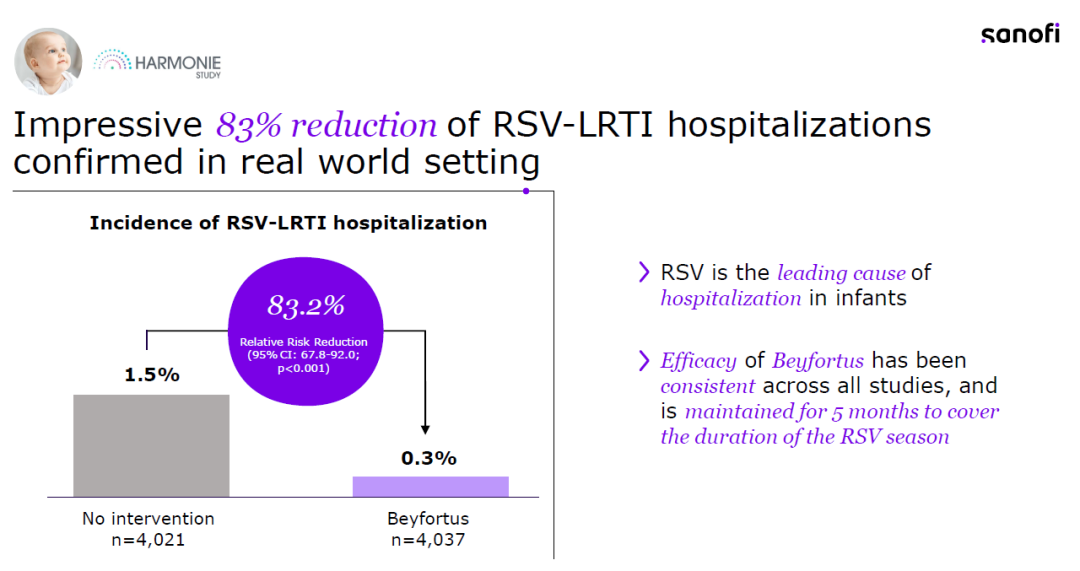 HARMONIE
STUDY

sanofi

Impressive 83% reduction of RSV-LRTI hospitalizations confirmed in real world setting

Incidence of RSV-LRTI hospitalization

83.2%
Relative Risk Reduction
(95% CI: 67.8-92.0; p<0.001)

1.5%

0.3%

No intervention
n=4,021

Beyfortus
n=4,037

RSV is the leading cause of hospitalization in infants

Efficacy of Beyfortus has been consistent across all studies, and is maintained for 5 months to cover the duration of the RSV season